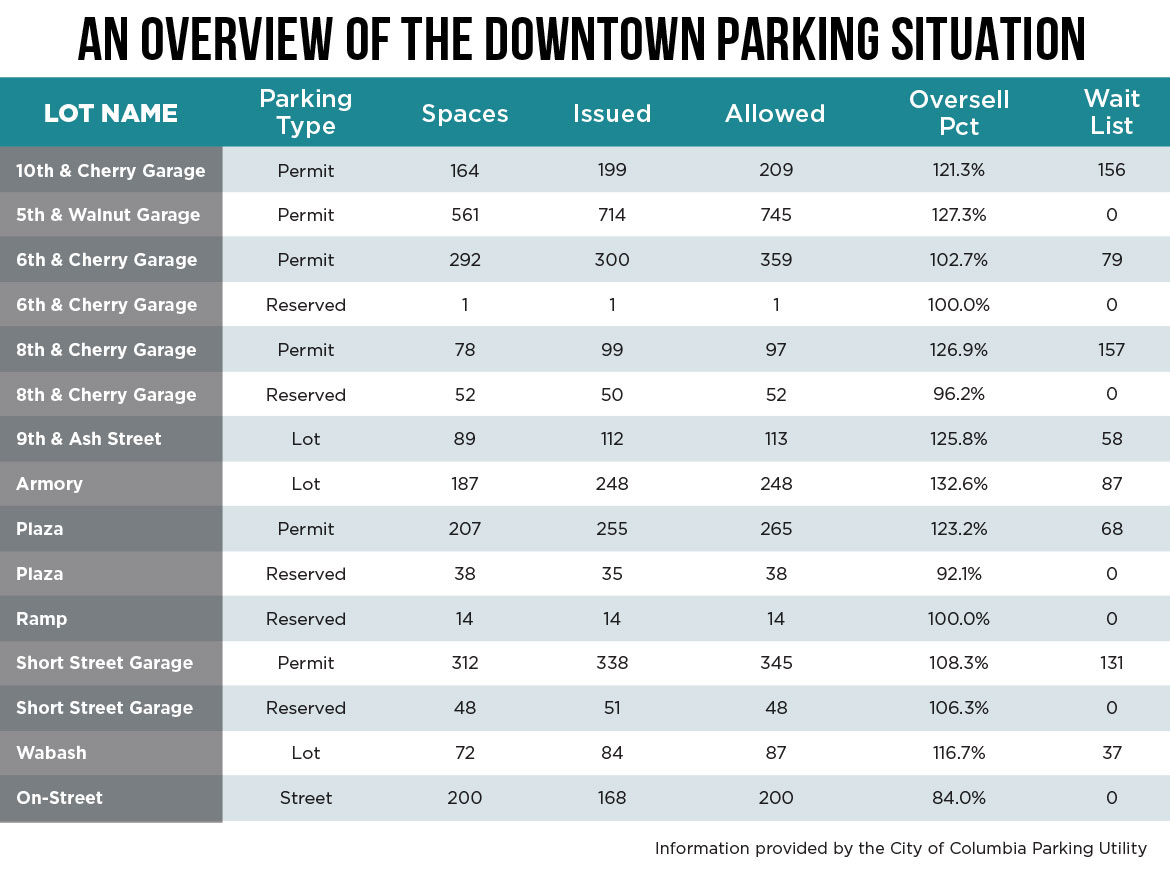 AN OVERVIEW OF THE DOWNTOWN PARKING SITUATION

| LOT NAME | Parking Type | Spaces | Issued | Allowed | Oversell Pct | Wait List |
|---|---|---|---|---|---|---|
| 10th & Cherry Garage | Permit | 164 | 199 | 209 | 121.3% | 156 |
| 5th & Walnut Garage | Permit | 561 | 714 | 745 | 127.3% | 0 |
| 6th & Cherry Garage | Permit | 292 | 300 | 359 | 102.7% | 79 |
| 6th & Cherry Garage | Reserved | 1 | 1 | 1 | 100.0% | 0 |
| 8th & Cherry Garage | Permit | 78 | 99 | 97 | 126.9% | 157 |
| 8th & Cherry Garage | Reserved | 52 | 50 | 52 | 96.2% | 0 |
| 9th & Ash Street | Lot | 89 | 112 | 113 | 125.8% | 58 |
| Armory | Lot | 187 | 248 | 248 | 132.6% | 87 |
| Plaza | Permit | 207 | 255 | 265 | 123.2% | 68 |
| Plaza | Reserved | 38 | 35 | 38 | 92.1% | 0 |
| Ramp | Reserved | 14 | 14 | 14 | 100.0% | 0 |
| Short Street Garage | Permit | 312 | 338 | 345 | 108.3% | 131 |
| Short Street Garage | Reserved | 48 | 51 | 48 | 106.3% | 0 |
| Wabash | Lot | 72 | 84 | 87 | 116.7% | 37 |
| On-Street | Street | 200 | 168 | 200 | 84.0% | 0 |

Information provided by the City of Columbia Parking Utility